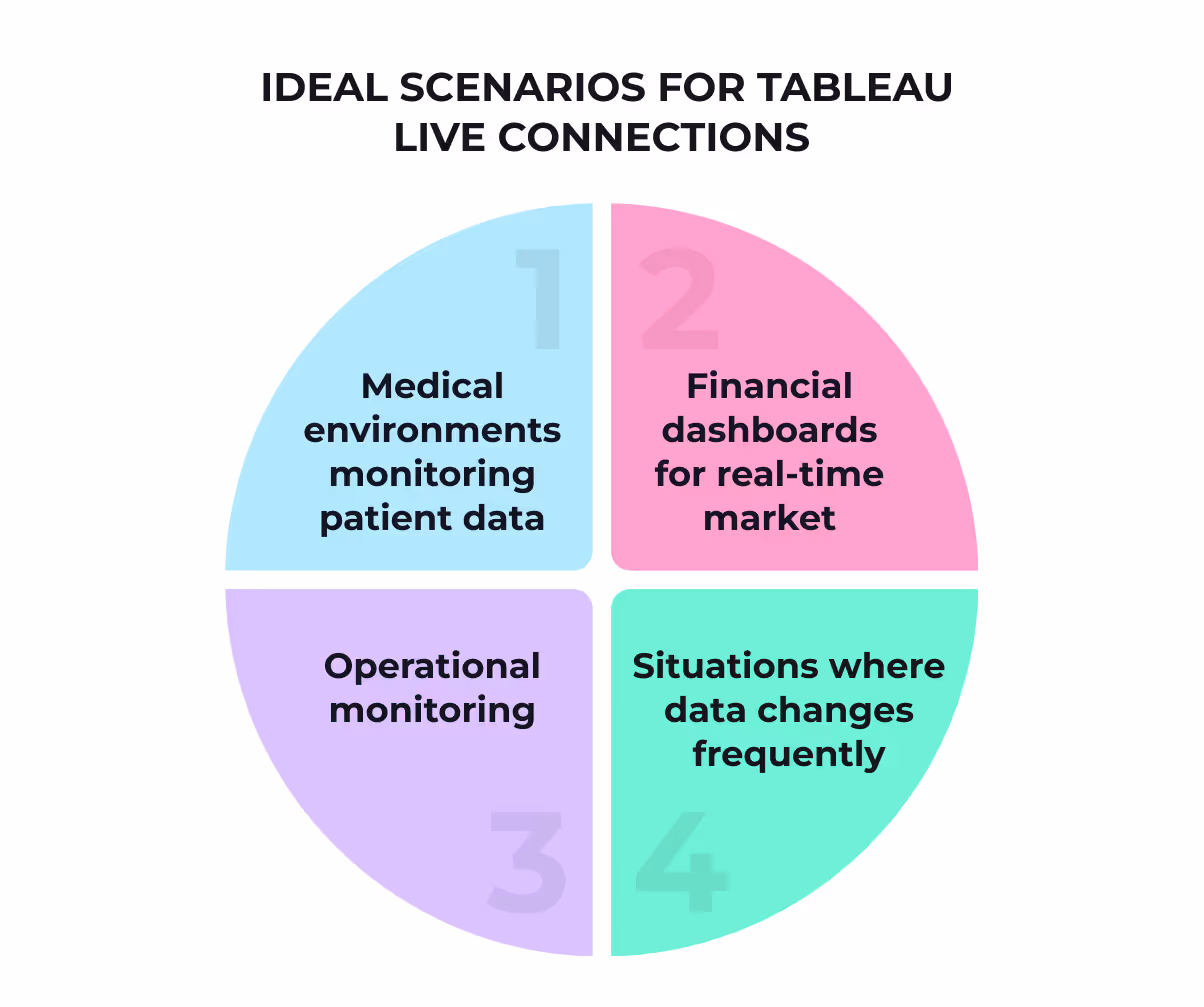 IDEAL SCENARIOS FOR TABLEAU LIVE CONNECTIONS

1

Medical environments monitoring patient data

2

Financial dashboards for real-time market

Operational monitoring

3

Situations where data changes frequently

4